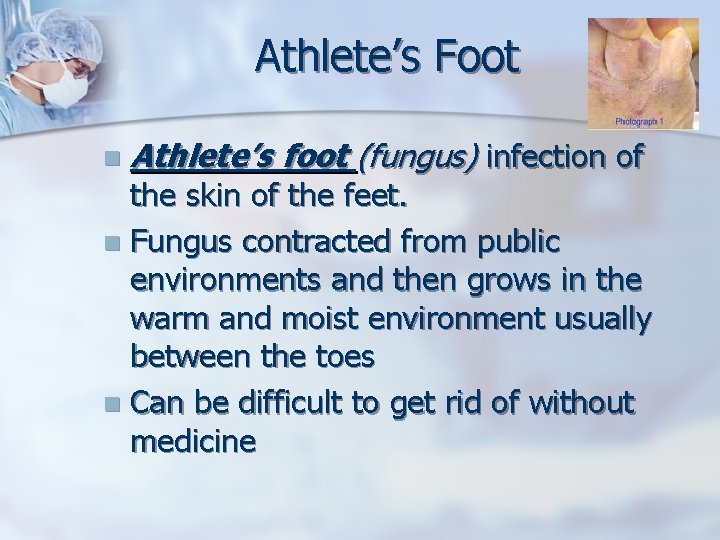 Athlete's Foot

Photograph 1

- Athlete's foot (fungus) infection of the skin of the feet.
- Fungus contracted from public environments and then grows in the warm and moist environment usually between the toes
- Can be difficult to get rid of without medicine